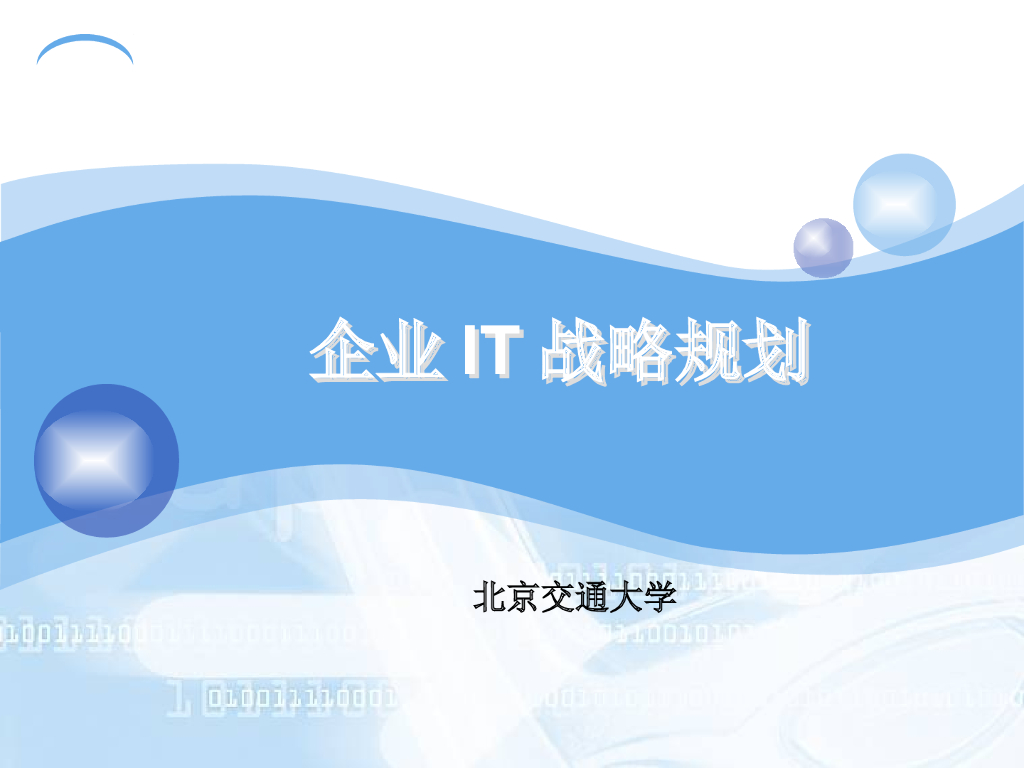 企业 IT 战略规划

北京交通大学